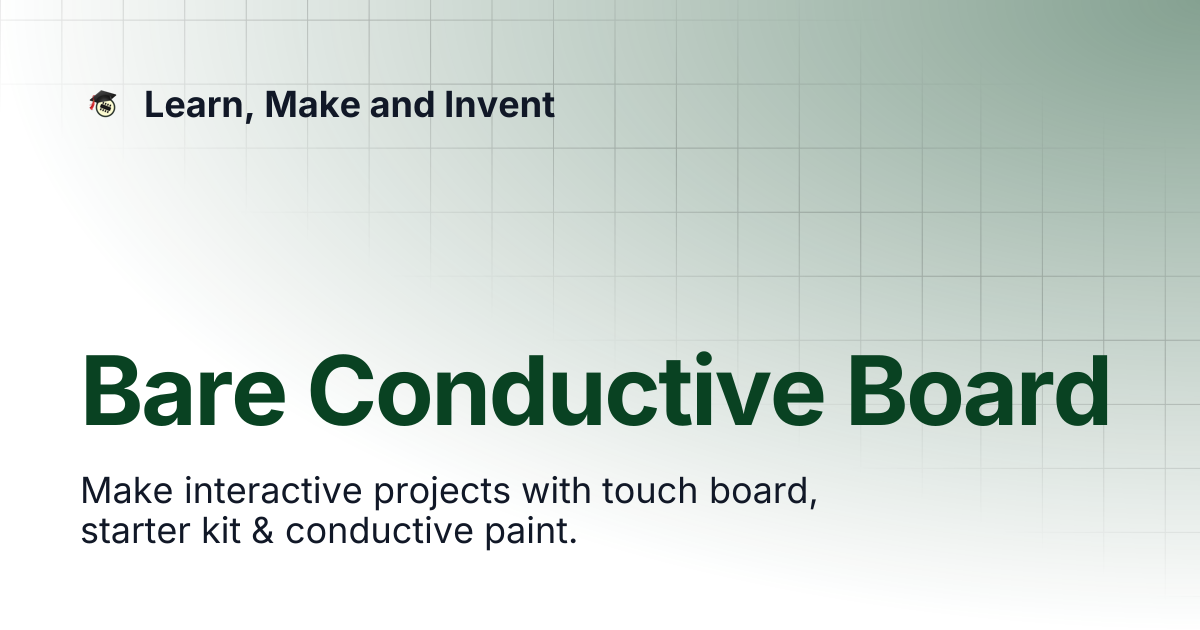 Learn, Make and Invent

Bare Conductive Board

Make interactive projects with touch board, starter kit & conductive paint.